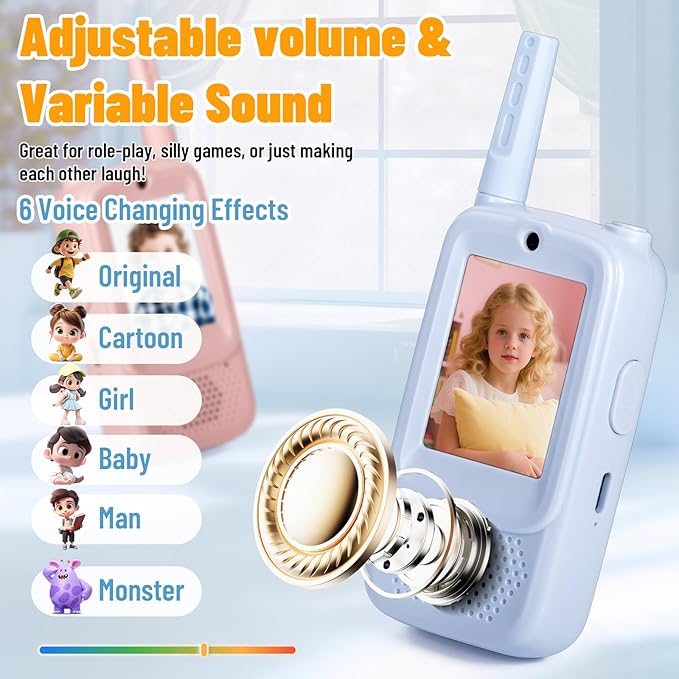 Adjustable volume & Variable Sound

Great for role-play, silly games, or just making each other laugh!

6 Voice Changing Effects

Original

Cartoon

Girl

Baby

Man

Monster